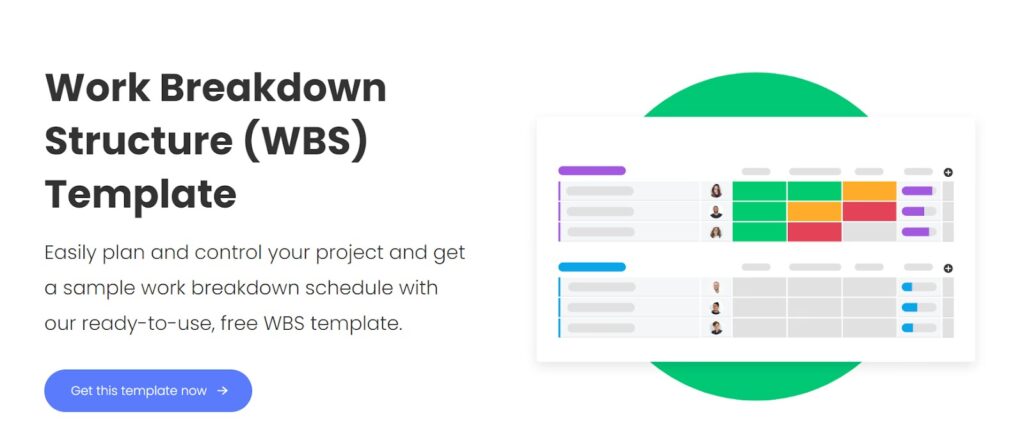 Work Breakdown Structure (WBS) Template

Easily plan and control your project and get a sample work breakdown schedule with our ready-to-use, free WBS template.

Get this template now →